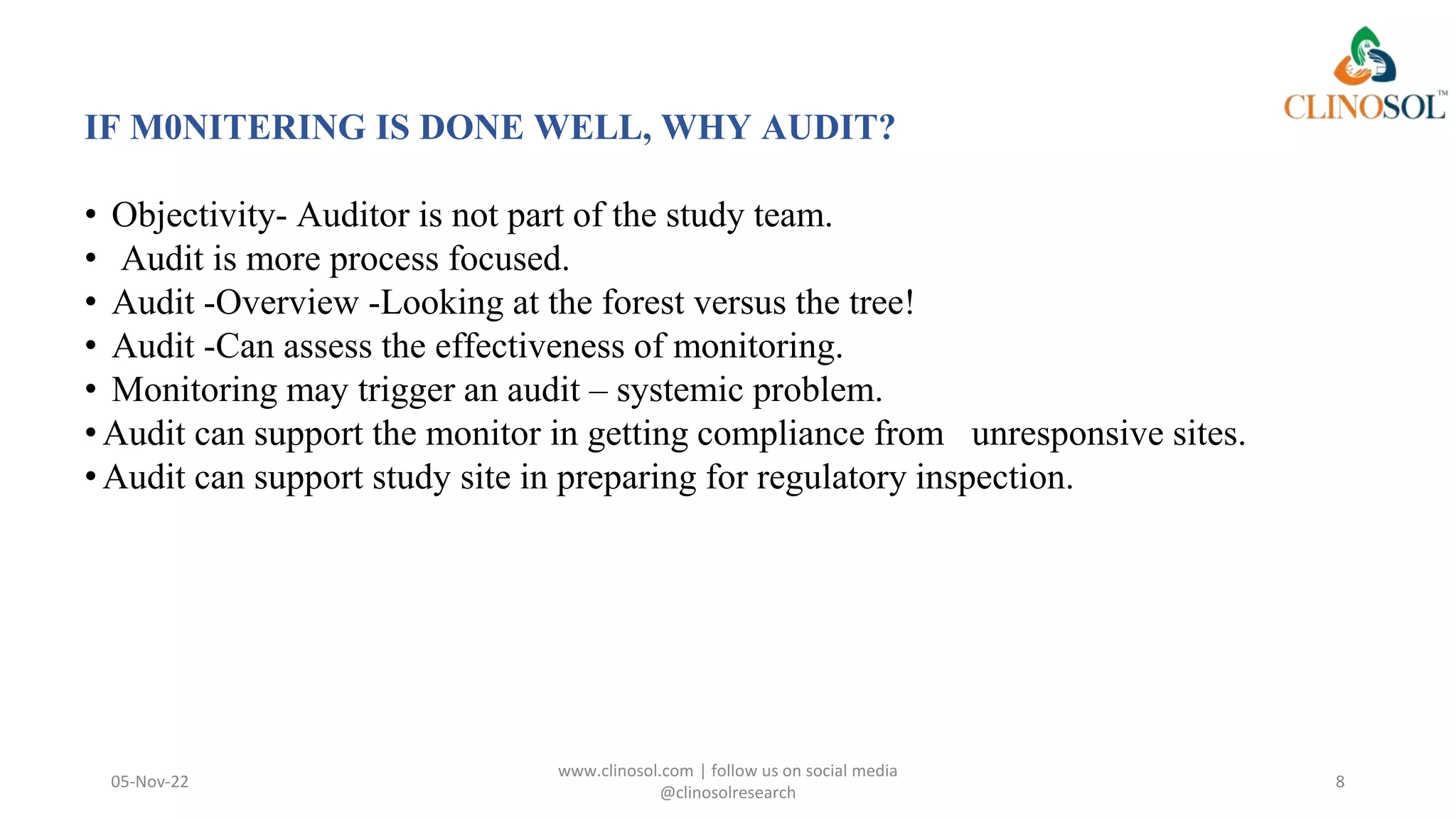 CLINOSOL™

IF M0NITERING IS DONE WELL, WHY AUDIT?

• Objectivity- Auditor is not part of the study team.
• Audit is more process focused.
• Audit -Overview -Looking at the forest versus the tree!
• Audit -Can assess the effectiveness of monitoring.
• Monitoring may trigger an audit – systemic problem.
• Audit can support the monitor in getting compliance from unresponsive sites.
• Audit can support study site in preparing for regulatory inspection.

05-Nov-22

www.clinosol.com | follow us on social media @clinosolresearch

8